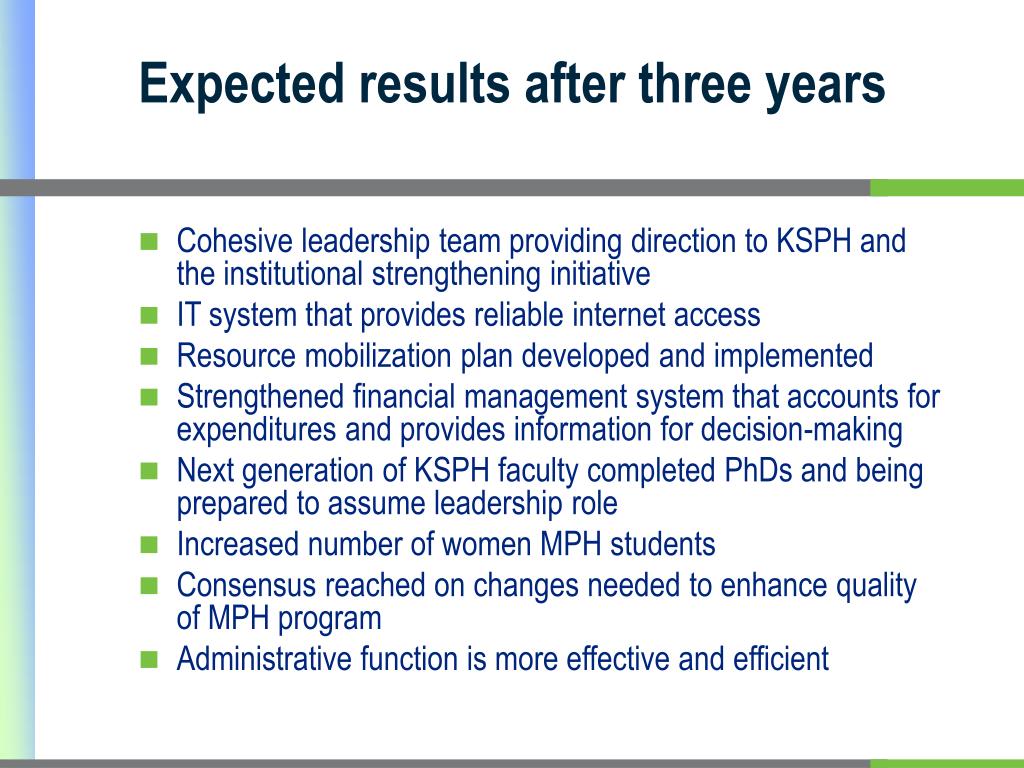 Expected results after three years

- Cohesive leadership team providing direction to KSPH and the institutional strengthening initiative
- IT system that provides reliable internet access
- Resource mobilization plan developed and implemented
- Strengthened financial management system that accounts for expenditures and provides information for decision-making
- Next generation of KSPH faculty completed PhDs and being prepared to assume leadership role
- Increased number of women MPH students
- Consensus reached on changes needed to enhance quality of MPH program
- Administrative function is more effective and efficient